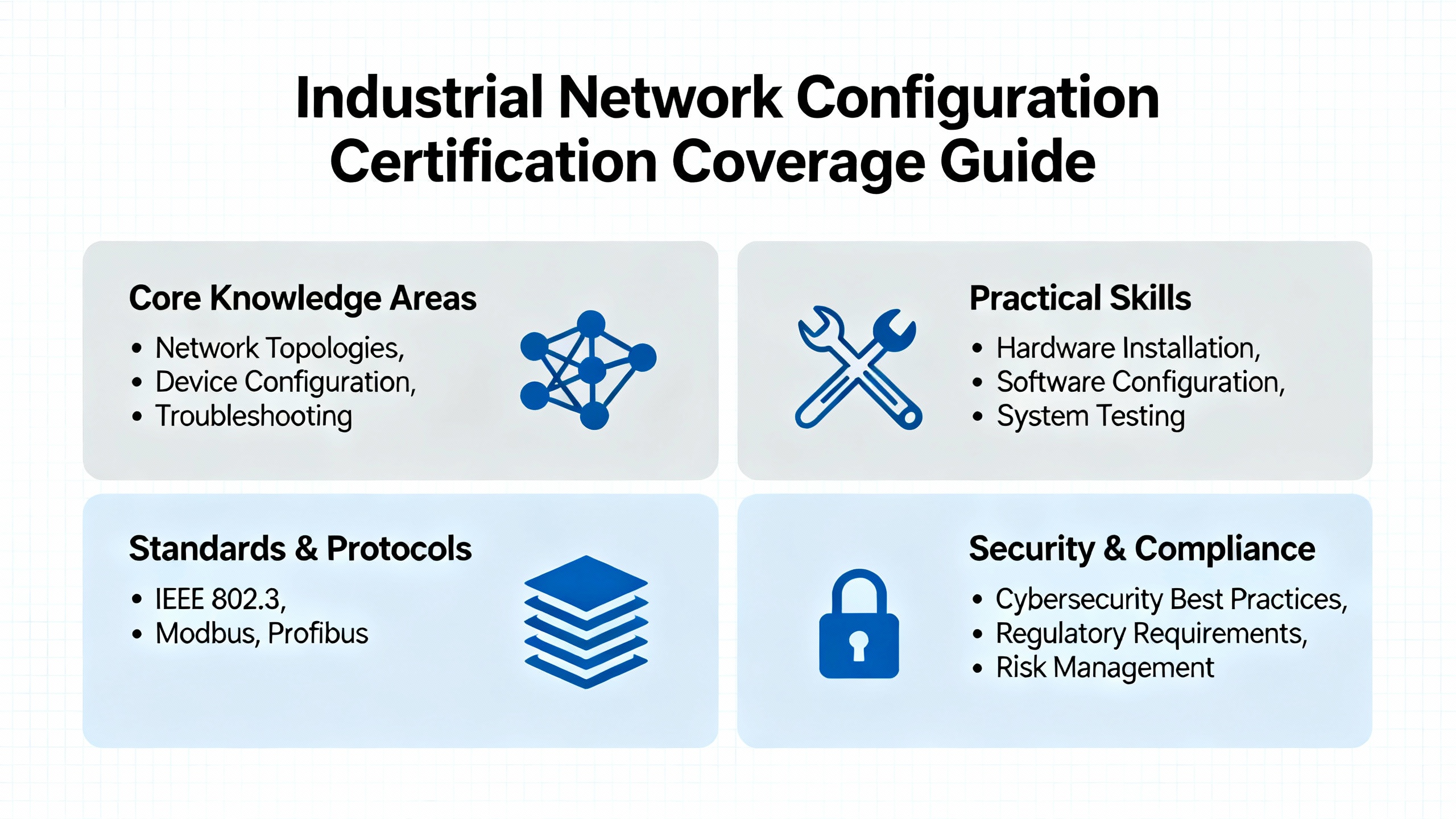 Industrial Network Configuration Certification Coverage Guide

Core Knowledge Areas
• Network Topologies,
• Device Configuration,
• Troubleshooting

Practical Skills
• Hardware Installation,
• Software Configuration,
• System Testing

Standards & Protocols
• IEEE 802.3,
• Modbus, Profibus

Security & Compliance
• Cybersecurity Best Practices,
• Regulatory Requirements,
• Risk Management